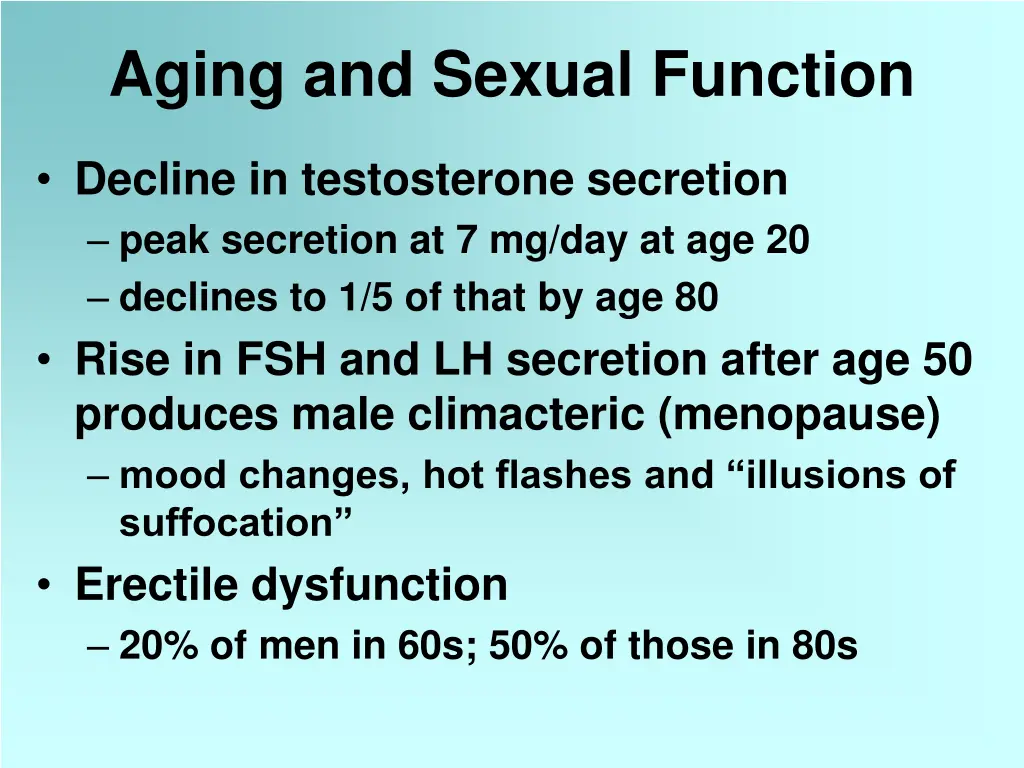 Aging and Sexual Function

• Decline in testosterone secretion
– peak secretion at 7 mg/day at age 20
– declines to 1/5 of that by age 80
• Rise in FSH and LH secretion after age 50 produces male climacteric (menopause)
– mood changes, hot flashes and “illusions of suffocation”
• Erectile dysfunction
– 20% of men in 60s; 50% of those in 80s